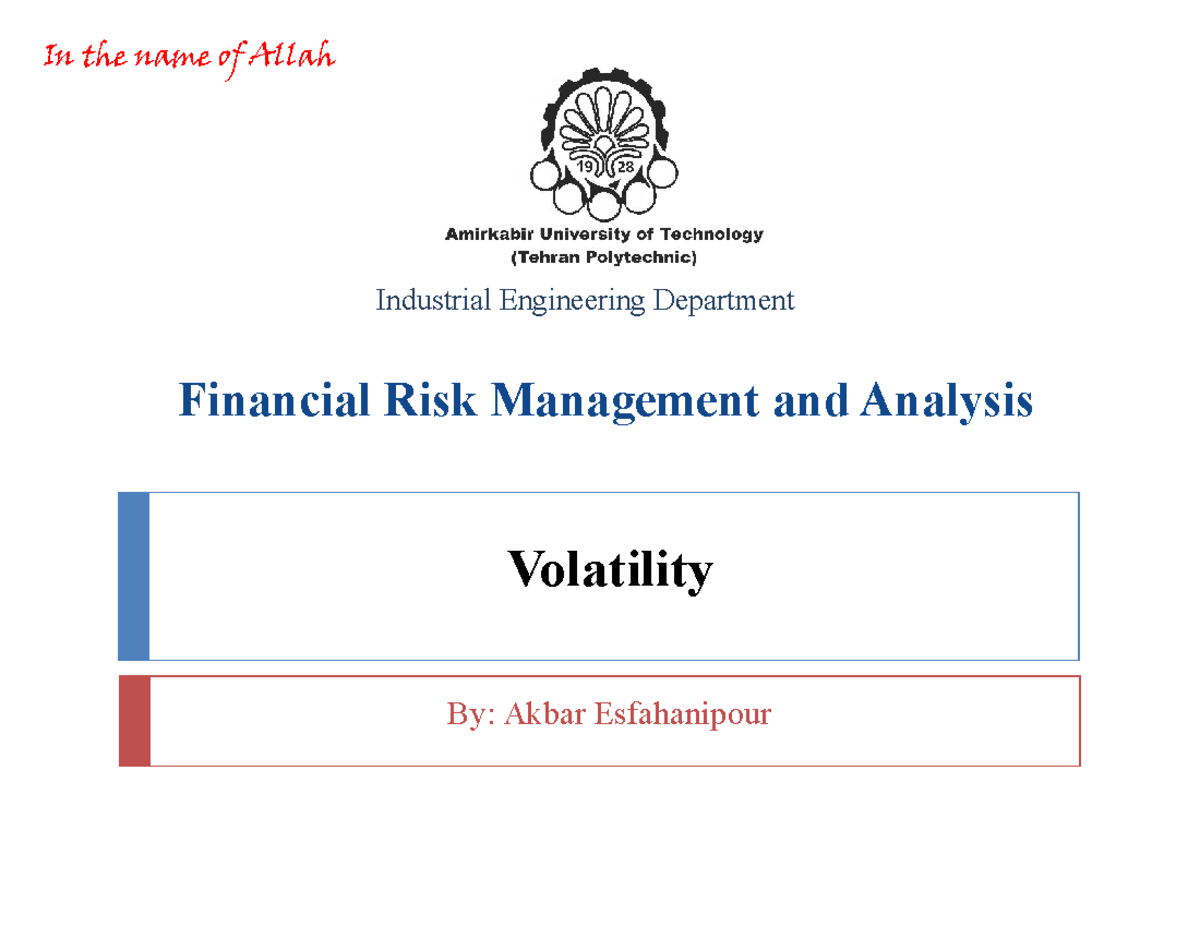 In the name of Allah

19 28

Amirkabir University of Technology
(Tehran Polytechnic)

Industrial Engineering Department

Financial Risk Management and Analysis

Volatility

By: Akbar Esfahanipour